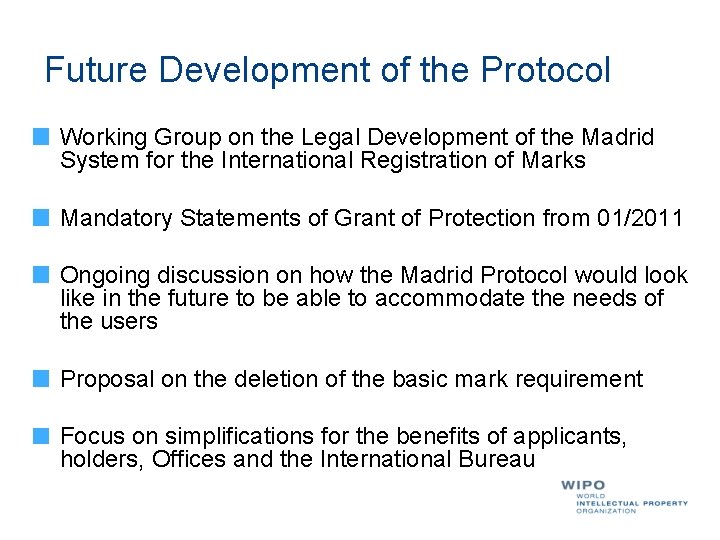 Future Development of the Protocol

Working Group on the Legal Development of the Madrid System for the International Registration of Marks

Mandatory Statements of Grant of Protection from 01/2011

Ongoing discussion on how the Madrid Protocol would look like in the future to be able to accommodate the needs of the users

Proposal on the deletion of the basic mark requirement

Focus on simplifications for the benefits of applicants, holders, Offices and the International Bureau

WIPO
WORLD
INTELLECTUAL PROPERTY
ORGANIZATION